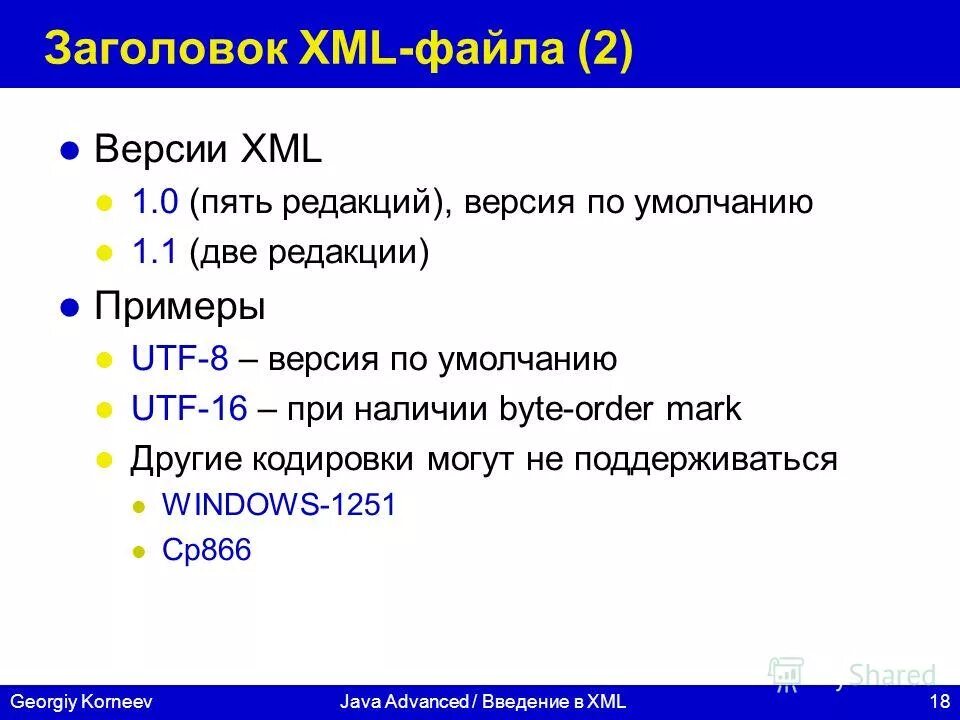 Заголовок XML-файла (2)

Версии XML

1.0 (пять редакций), версия по умолчанию

1.1 (две редакции)

Примеры

UTF-8 – версия по умолчанию

UTF-16 – при наличии byte-order mark

Другие кодировки могут не поддерживаться

WINDOWS-1251

Cp866

Shared

Georgiy Korneev Java Advanced / Введение в XML 18